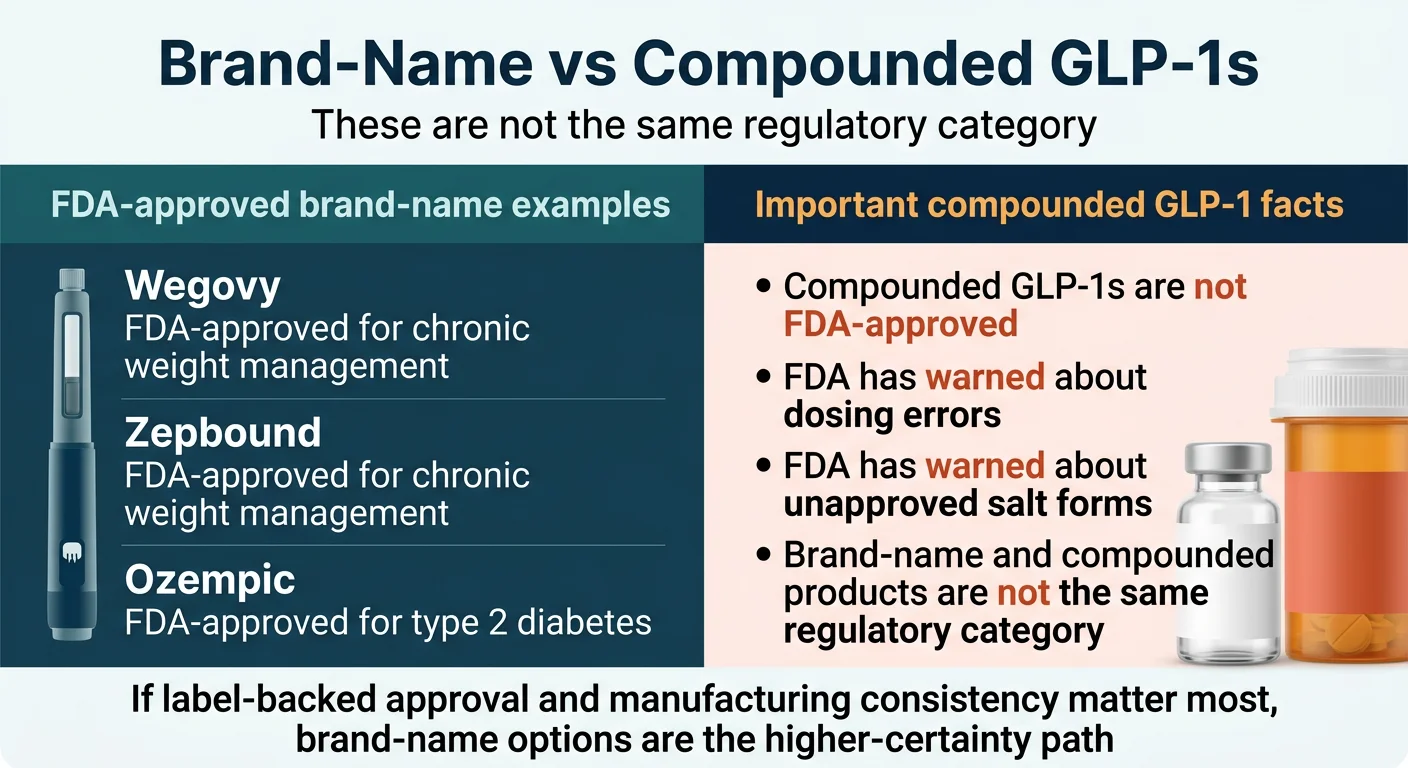 Brand-Name vs Compounded GLP-1s

These are not the same regulatory category

FDA-approved brand-name examples

Wegovy
FDA-approved for chronic weight management

Zepbound
FDA-approved for chronic weight management

Ozempic
FDA-approved for type 2 diabetes

Important compounded GLP-1 facts

• Compounded GLP-1s are not FDA-approved
• FDA has warned about dosing errors
• FDA has warned about unapproved salt forms
• Brand-name and compounded products are not the same regulatory category

If label-backed approval and manufacturing consistency matter most, brand-name options are the higher-certainty path